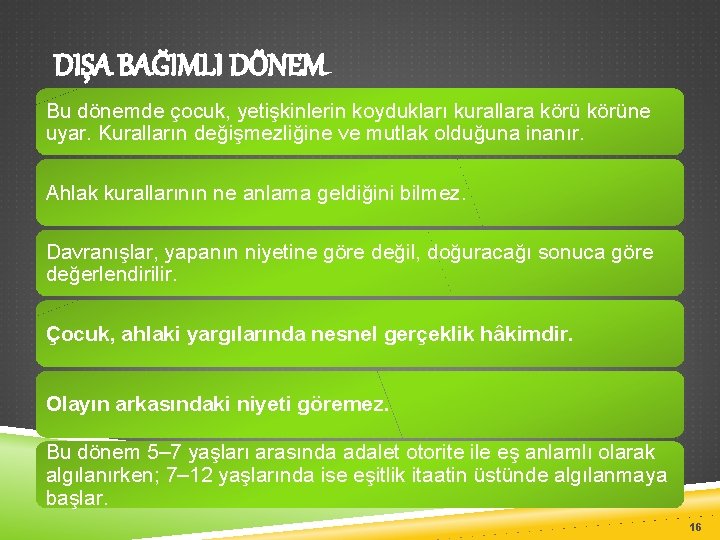 DIŞA BAĞIMLI DÖNEM

Bu dönemde çocuk, yetişkinlerin koydukları kurallara körü körüne uyar. Kuralların değişmezliğine ve mutlak olduğuna inanır.

Ahlak kurallarının ne anlama geldiğini bilmez.

Davranışlar, yapanın niyetine göre değil, doğuracağı sonuca göre değerlendirilir.

Çocuk, ahlaki yargılarında nesnel gerçeklik hâkimdir.

Olayın arkasındaki niyeti göremez.

Bu dönem 5–7 yaşları arasında adalet otorite ile eş anlamlı olarak algılanırken; 7–12 yaşlarında ise eşitlik itaatin üstünde algılanmaya başlar.

16